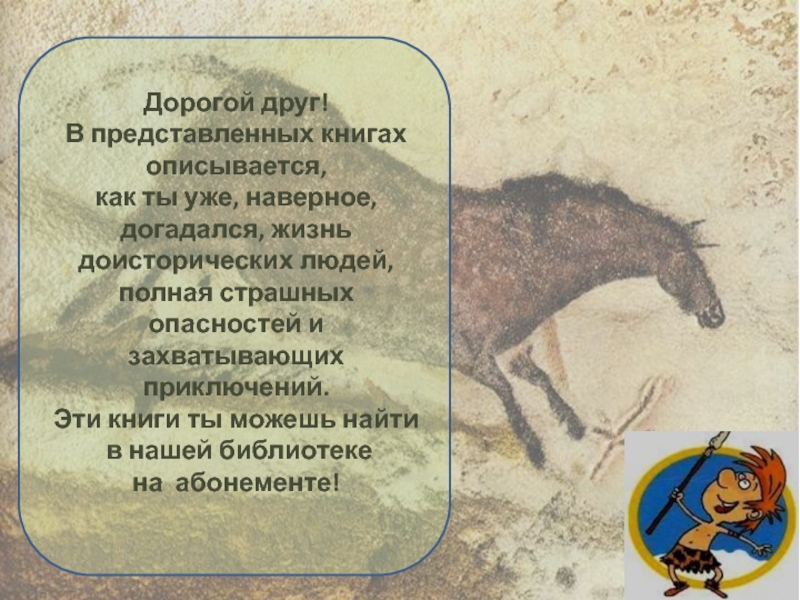 Дорогой друг!
В представленных книгах описывается, как ты уже, наверное, догадался, жизнь доисторических людей, полная страшных опасностей и захватывающих приключений.
Эти книги ты можешь найти в нашей библиотеке на абонементе!